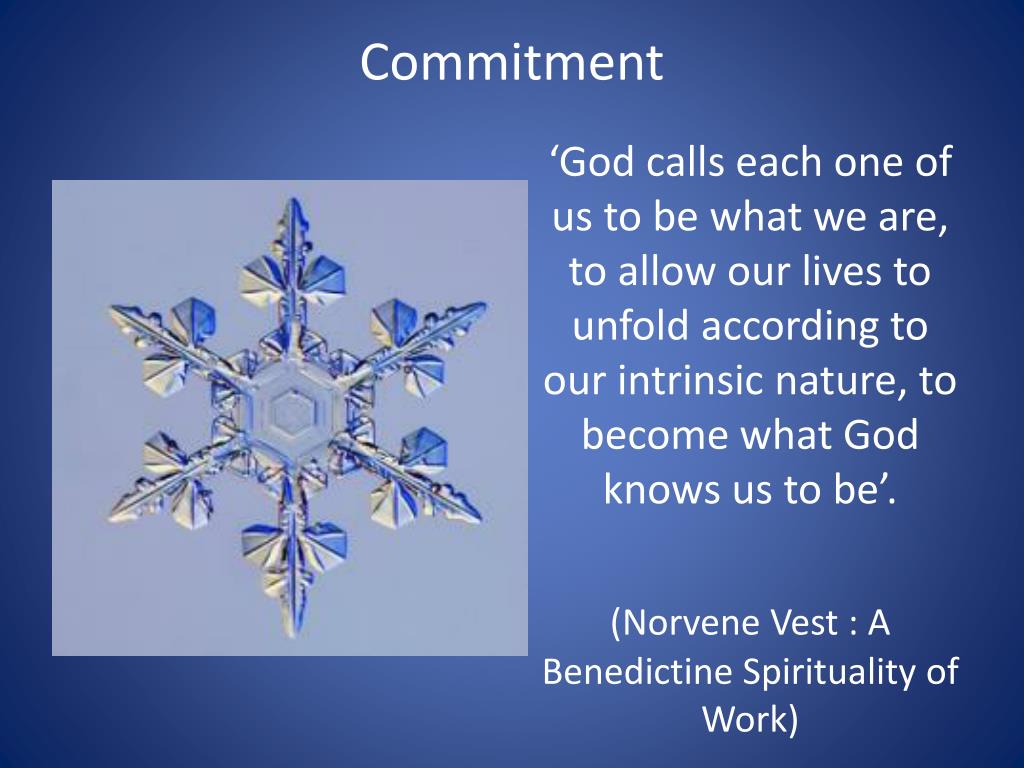 Commitment

‘God calls each one of us to be what we are, to allow our lives to unfold according to our intrinsic nature, to become what God knows us to be’.

(Norvene Vest : A Benedictine Spirituality of Work)